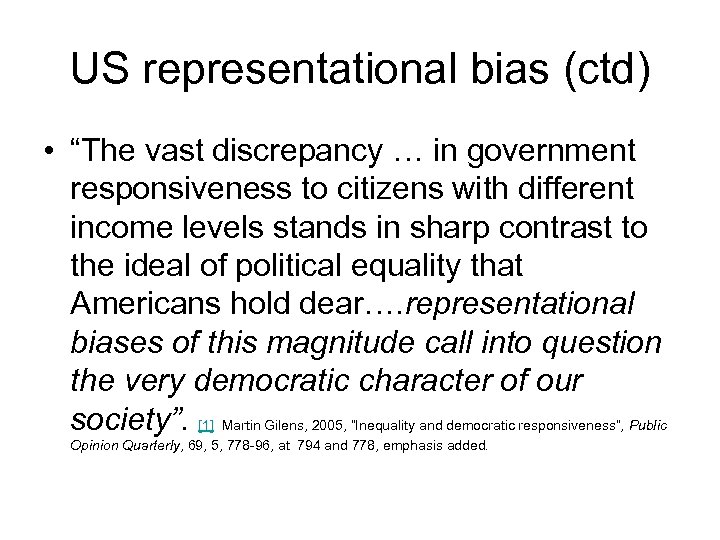 US representational bias (ctd)

• “The vast discrepancy … in government responsiveness to citizens with different income levels stands in sharp contrast to the ideal of political equality that Americans hold dear….representational biases of this magnitude call into question the very democratic character of our society”. [1] Martin Gilens, 2005, "Inequality and democratic responsiveness", Public Opinion Quarterly, 69, 5, 778-96, at 794 and 778, emphasis added.